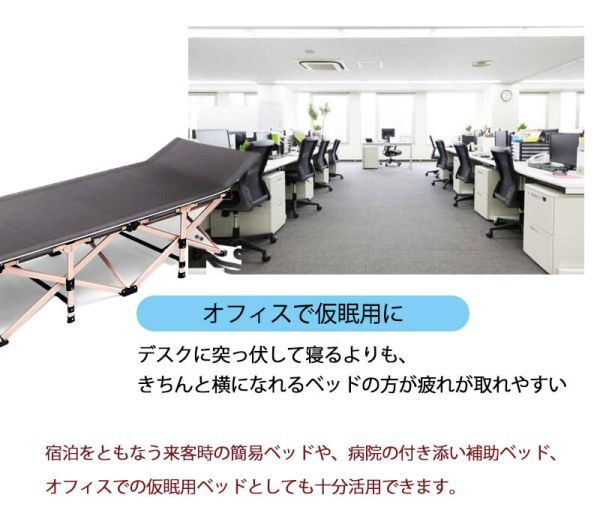 オフィスで仮眠用に

デスクに突っ伏して寝るよりも、
きちんと横になれるベッドの方が疲れが取れやすい

宿泊をともなう来客時の簡易ベッドや、病院の付き添い補助ベッド、
オフィスでの仮眠用ベッドとしても十分活用できます。